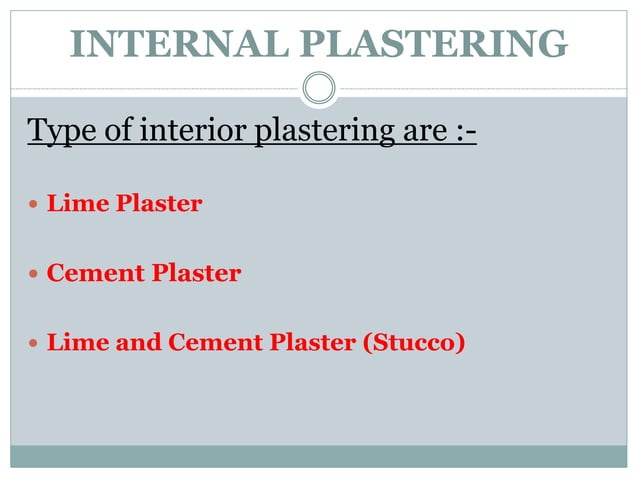 INTERNAL PLASTERING

Type of interior plastering are :-

- Lime Plaster
- Cement Plaster
- Lime and Cement Plaster (Stucco)